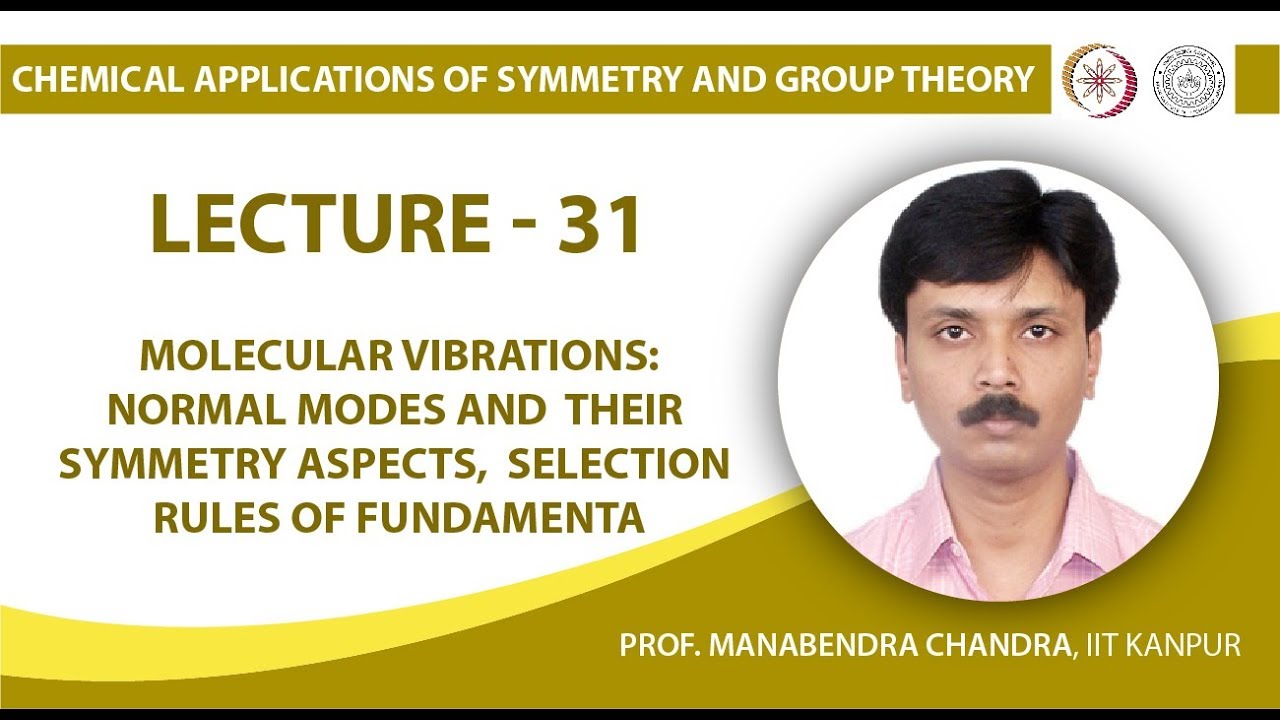 CHEMICAL APPLICATIONS OF SYMMETRY AND GROUP THEORY

LECTURE - 31

MOLECULAR VIBRATIONS: NORMAL MODES AND THEIR SYMMETRY ASPECTS, SELECTION RULES OF FUNDAMENTA

PROF. MANABENDRA CHANDRA, IIT KANPUR